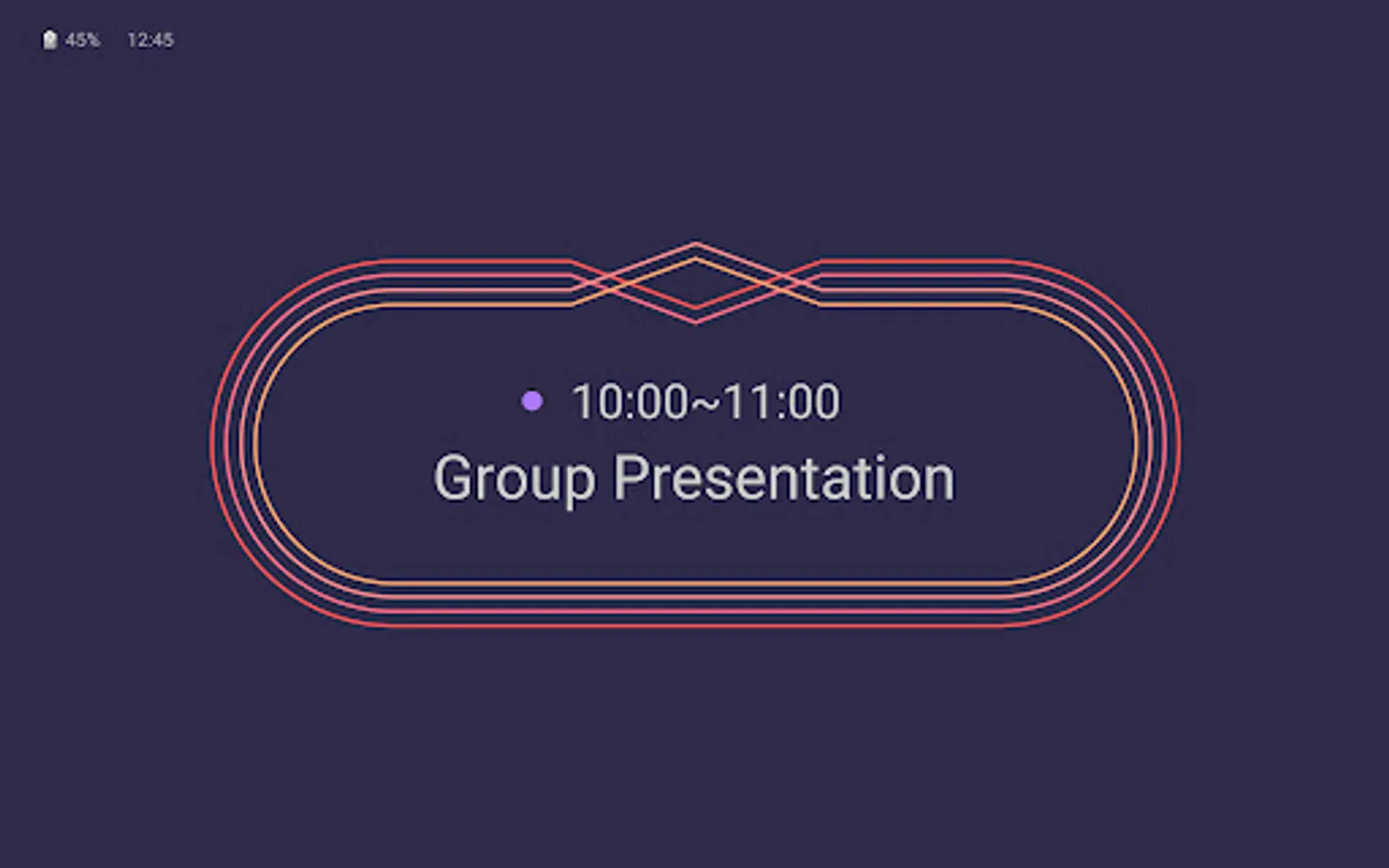 45% 12:45

10:00~11:00
Group Presentation